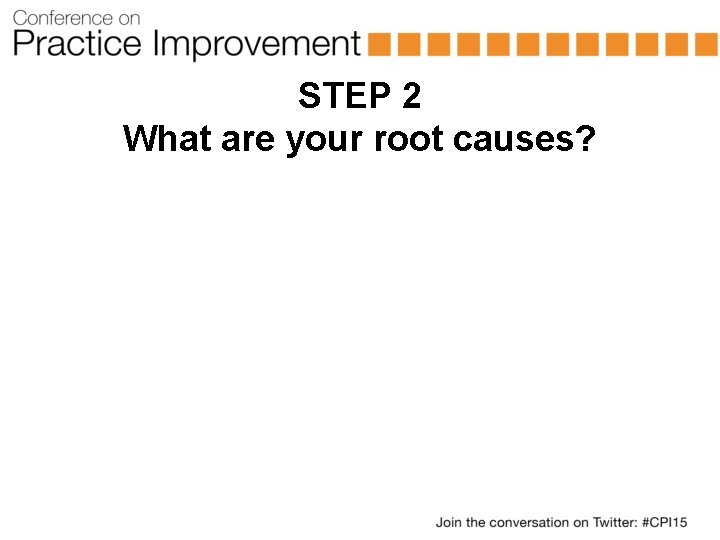 Conference on
Practice Improvement

STEP 2
What are your root causes?

Join the conversation on Twitter: #CPI15